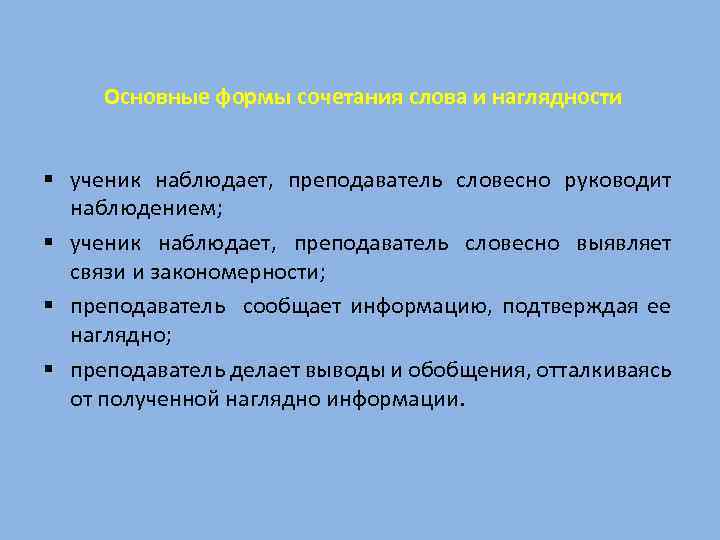 Основные формы сочетания слова и наглядности

▪ ученик наблюдает, преподаватель словесно руководит наблюдением;
▪ ученик наблюдает, преподаватель словесно выявляет связи и закономерности;
▪ преподаватель сообщает информацию, подтверждая ее наглядно;
▪ преподаватель делает выводы и обобщения, отталкиваясь от полученной наглядно информации.